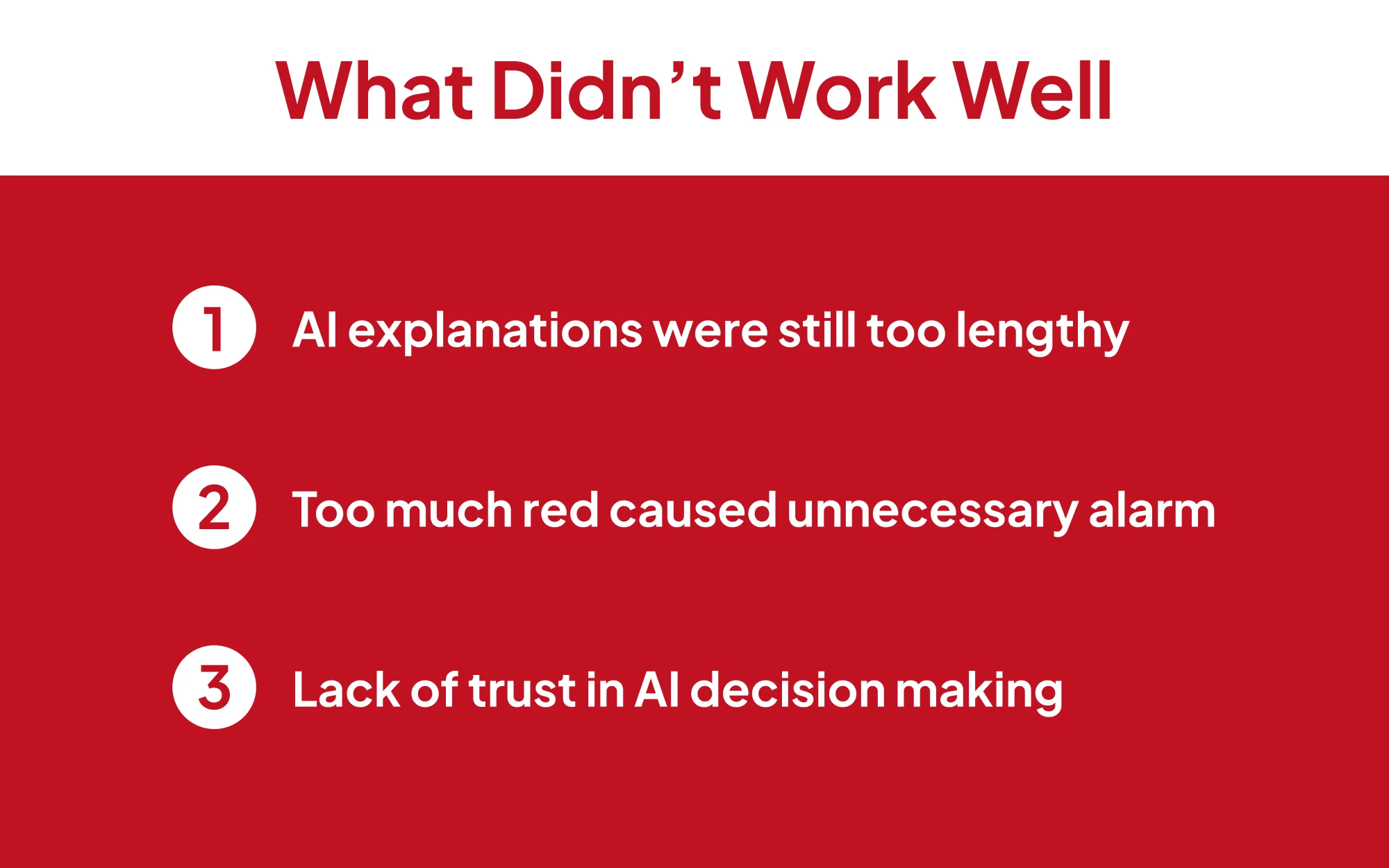 What Didn’t Work Well

1 AI explanations were still too lengthy

2 Too much red caused unnecessary alarm

3 Lack of trust in AI decision making